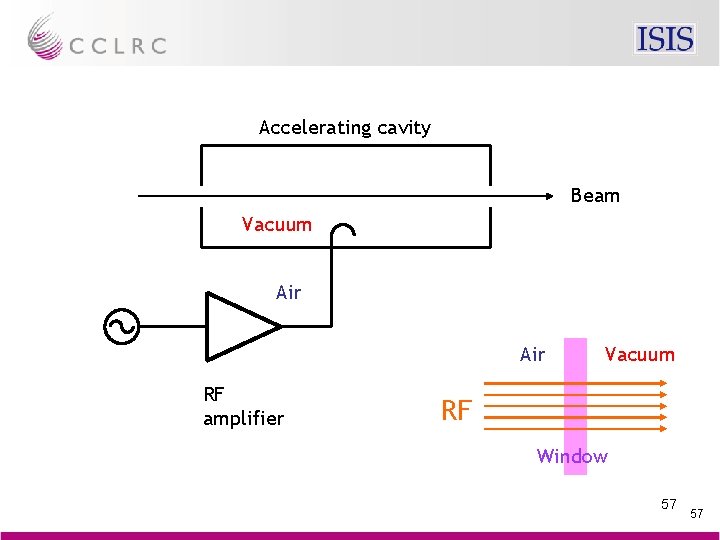 CCLRC

ISIS

Accelerating cavity

Beam

Vacuum

Air

RF amplifier

Air

Vacuum

RF

Window

57

57